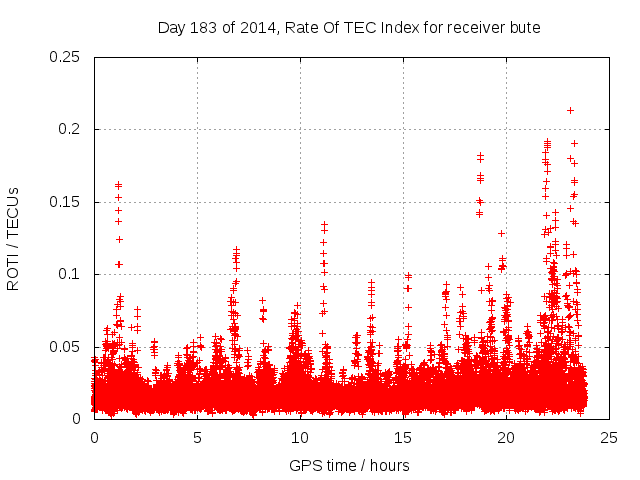 Day 183 of 2014, Rate Of TEC Index for receiver bute

ROTI / TECUs

0.25
0.2
0.15
0.1
0.05
0

0 5 10 15 20 25

GPS time / hours